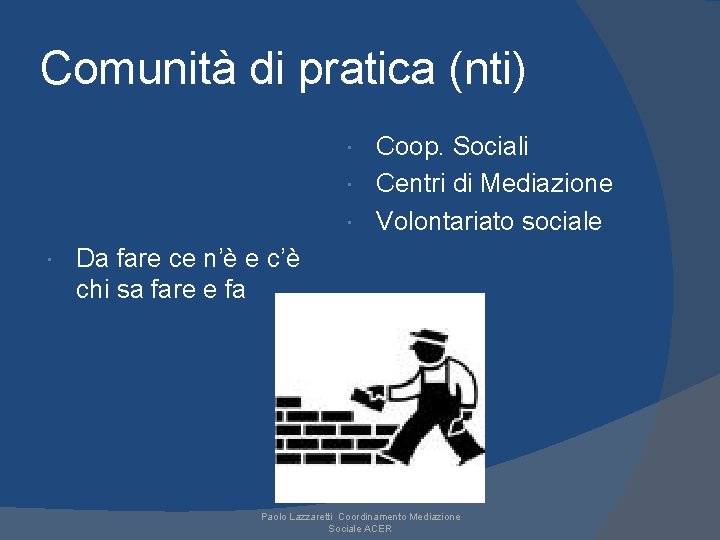 Comunità di pratica (nti)

- Coop. Sociali
- Centri di Mediazione
- Volontariato sociale

- Da fare ce n'è e c'è chi sa fare e fa

Paolo Lazzaretti Coordinamento Mediazione Sociale ACER